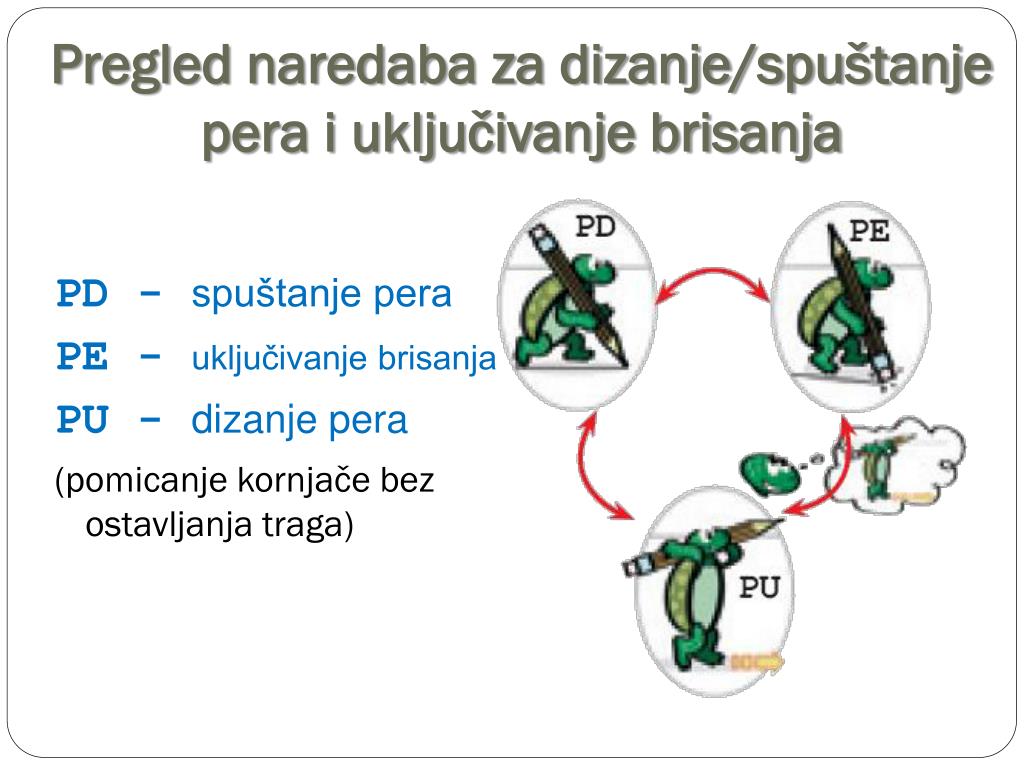 Pregled naredaba za dizanje/spuštanje pera i uključivanje brisanja

PD – spuštanje pera

PE – uključivanje brisanja

PU – dizanje pera

(pomicanje kornjače bez ostavljanja traga)

PD

PE

PU